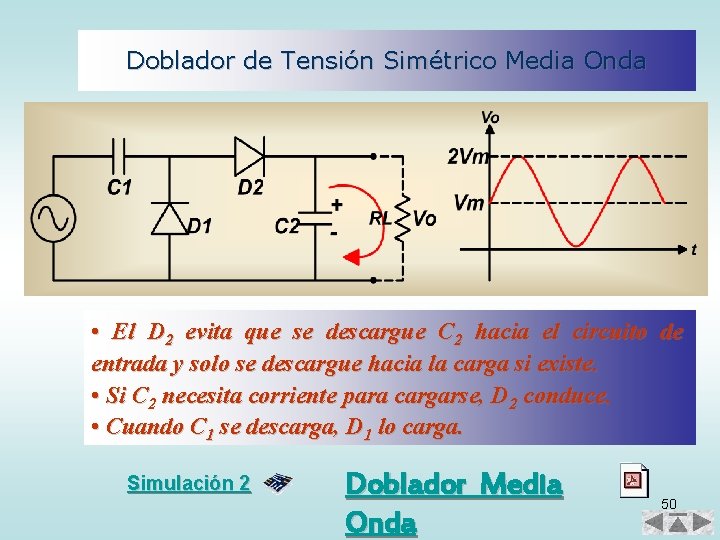 Doblador de Tensión Simétrico Media Onda

C1

D2

D1

C2

+

-

RL

Vo

Vo

2Vm

Vm

t

• El $D_2$ evita que se descargue $C_2$ hacia el circuito de entrada y solo se descargue hacia la carga si existe.
• Si $C_2$ necesita corriente para cargarse, $D_2$ conduce.
• Cuando $C_1$ se descarga, $D_1$ lo carga.

Simulación 2

Doblador Media Onda

50